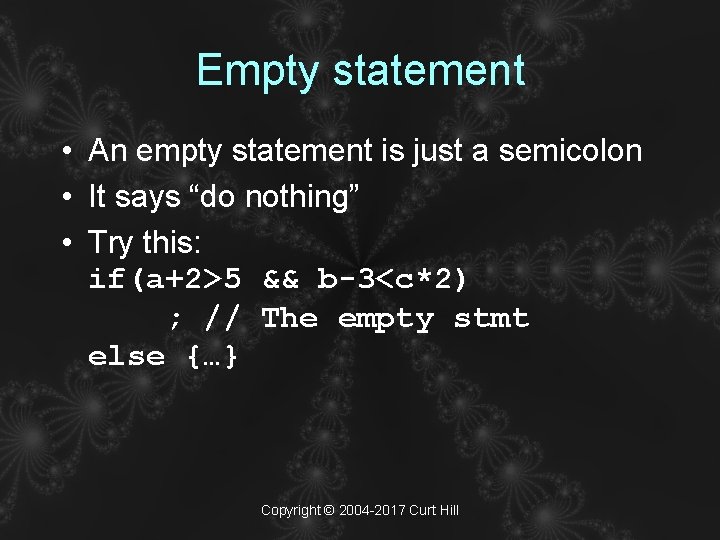 Empty statement

• An empty statement is just a semicolon
• It says “do nothing”
• Try this:
if(a+2>5 && b-3<c*2)
    ; // The empty stmt
else {…}

Copyright © 2004-2017 Curt Hill